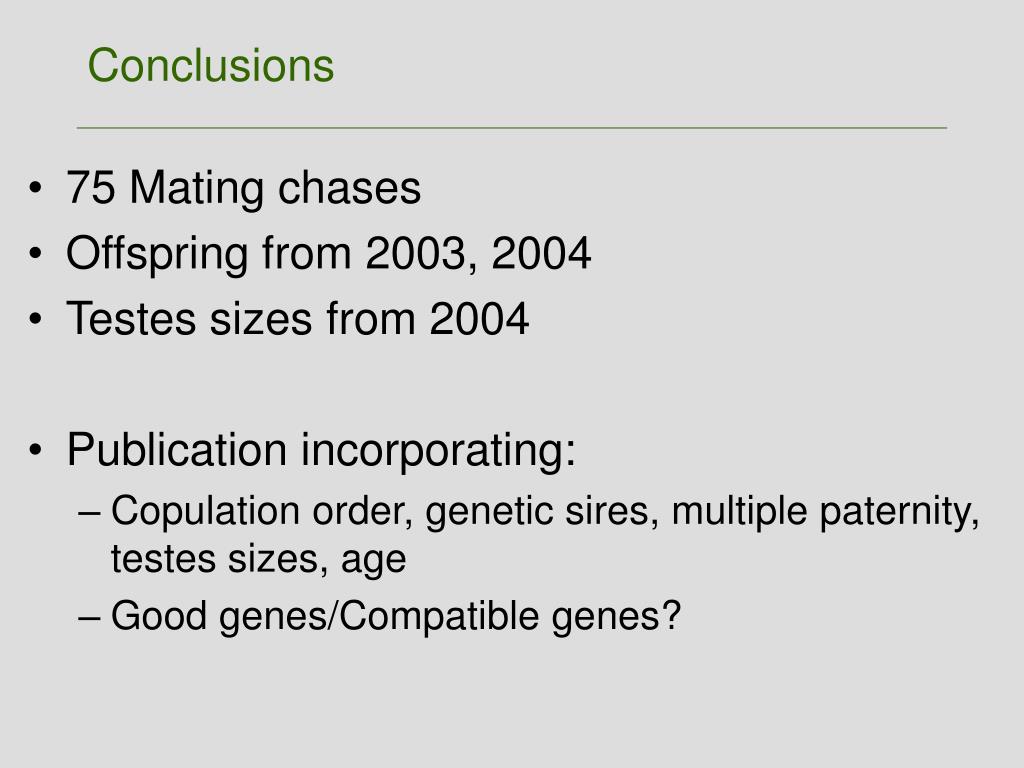 Conclusions

• 75 Mating chases
• Offspring from 2003, 2004
• Testes sizes from 2004

• Publication incorporating:
– Copulation order, genetic sires, multiple paternity, testes sizes, age
– Good genes/Compatible genes?